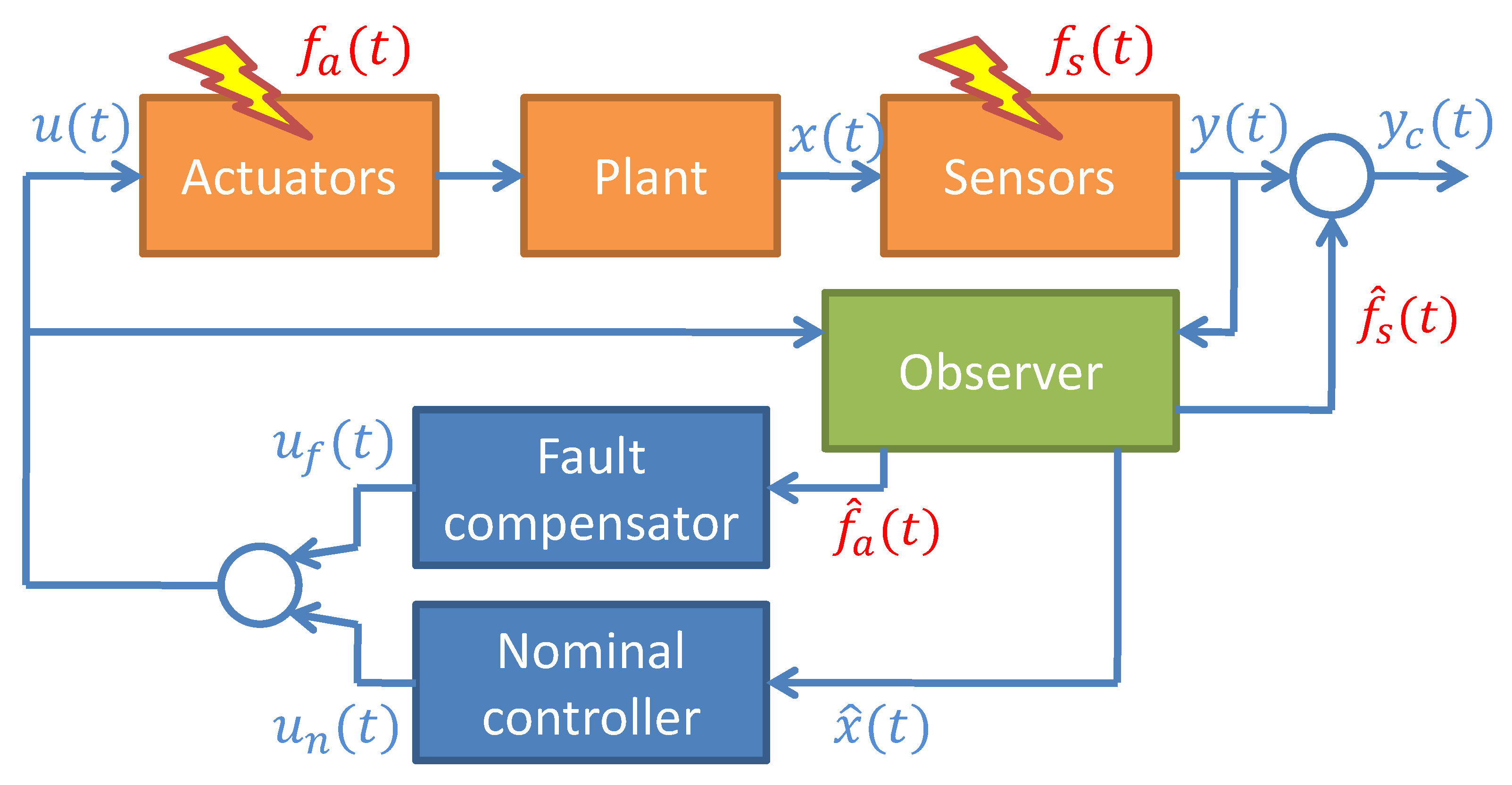 $f_a(t)$

$f_s(t)$

$u(t)$

Actuators

Plant

$x(t)$

Sensors

$y(t)$

$y_c(t)$

$\hat{f}_s(t)$

Observer

$u_f(t)$

Fault compensator

$\hat{f}_a(t)$

Nominal controller

$u_n(t)$

$\hat{x}(t)$